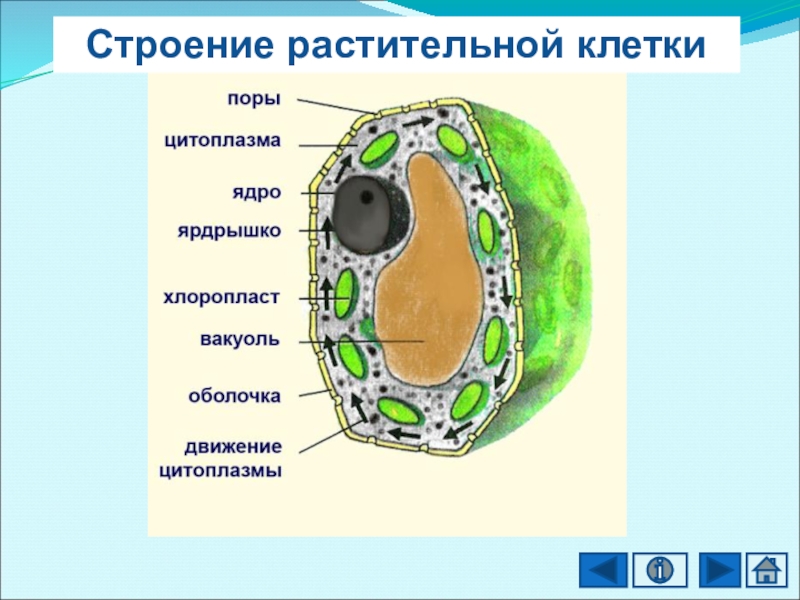 Строение растительной клетки

поры

цитоплазма

ядро

ярдрышко

хлоропласт

вакуоль

оболочка

движение цитоплазмы